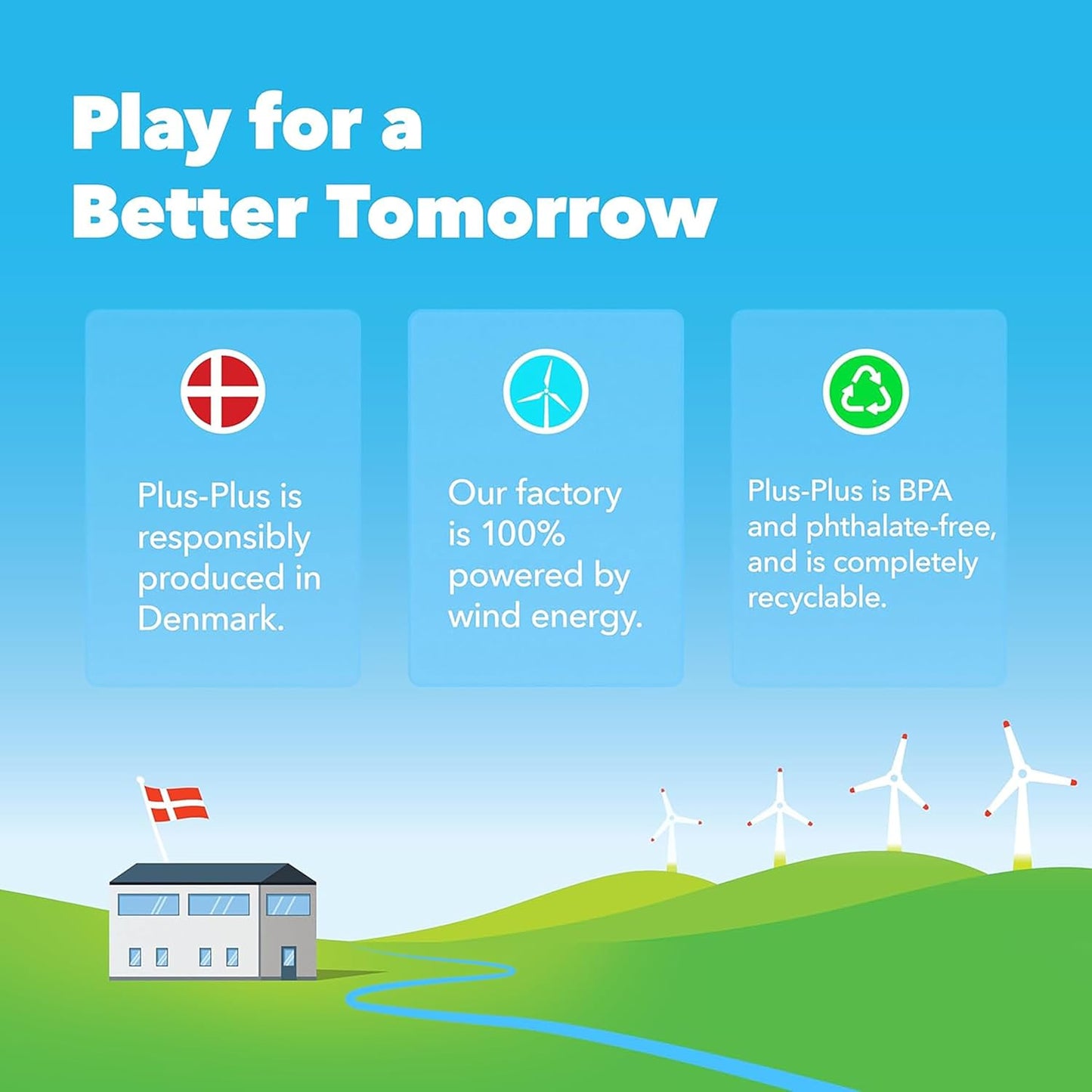 Play for a
Better Tomorrow

Plus-Plus is responsibly produced in Denmark.

Our factory is 100% powered by wind energy.

Plus-Plus is BPA and phthalate-free, and is completely recyclable.